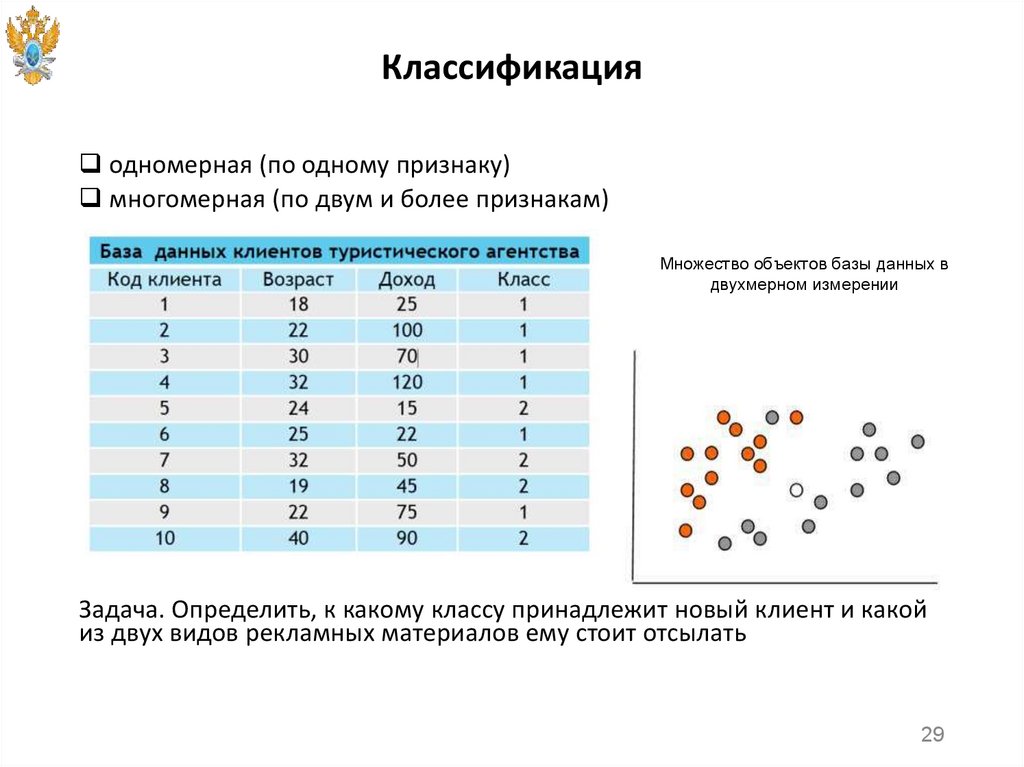 Классификация

❑ одномерная (по одному признаку)
❑ многомерная (по двум и более признакам)

База данных клиентов туристического агентства

| Код клиента | Возраст | Доход | Класс |
|---|---|---|---|
| 1 | 18 | 25 | 1 |
| 2 | 22 | 100 | 1 |
| 3 | 30 | 70 | 1 |
| 4 | 32 | 120 | 1 |
| 5 | 24 | 15 | 2 |
| 6 | 25 | 22 | 1 |
| 7 | 32 | 50 | 2 |
| 8 | 19 | 45 | 2 |
| 9 | 22 | 75 | 1 |
| 10 | 40 | 90 | 2 |

Множество объектов базы данных в двухмерном измерении

Задача. Определить, к какому классу принадлежит новый клиент и какой из двух видов рекламных материалов ему стоит отсылать

29